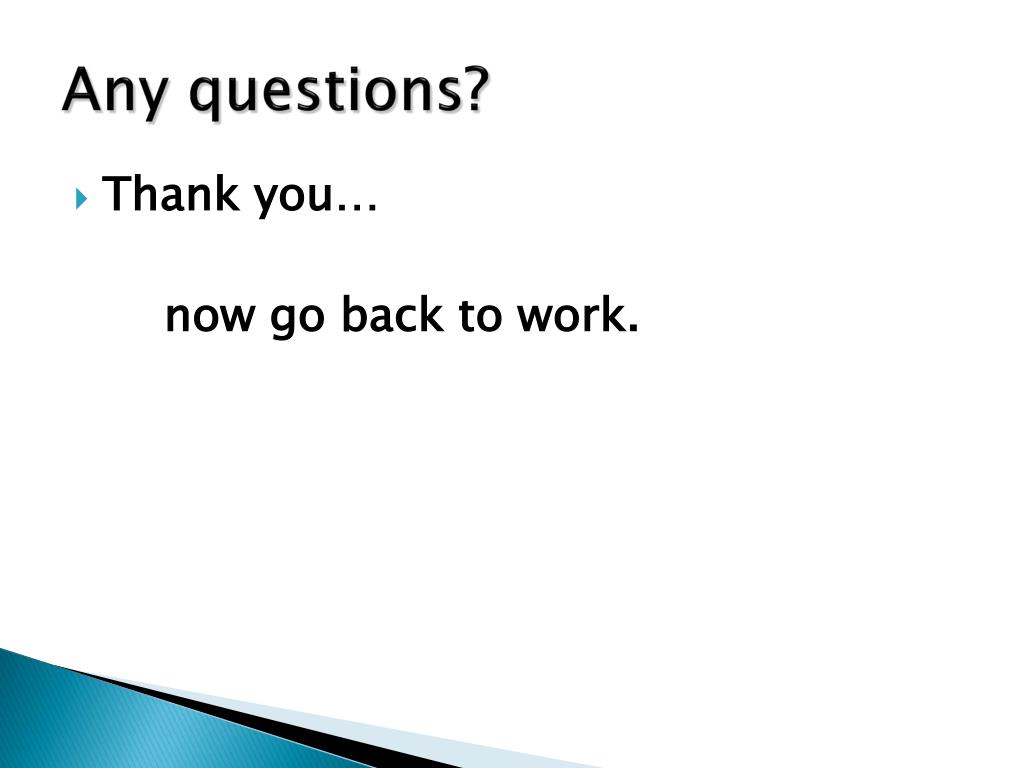 Any questions?

Thank you…

now go back to work.